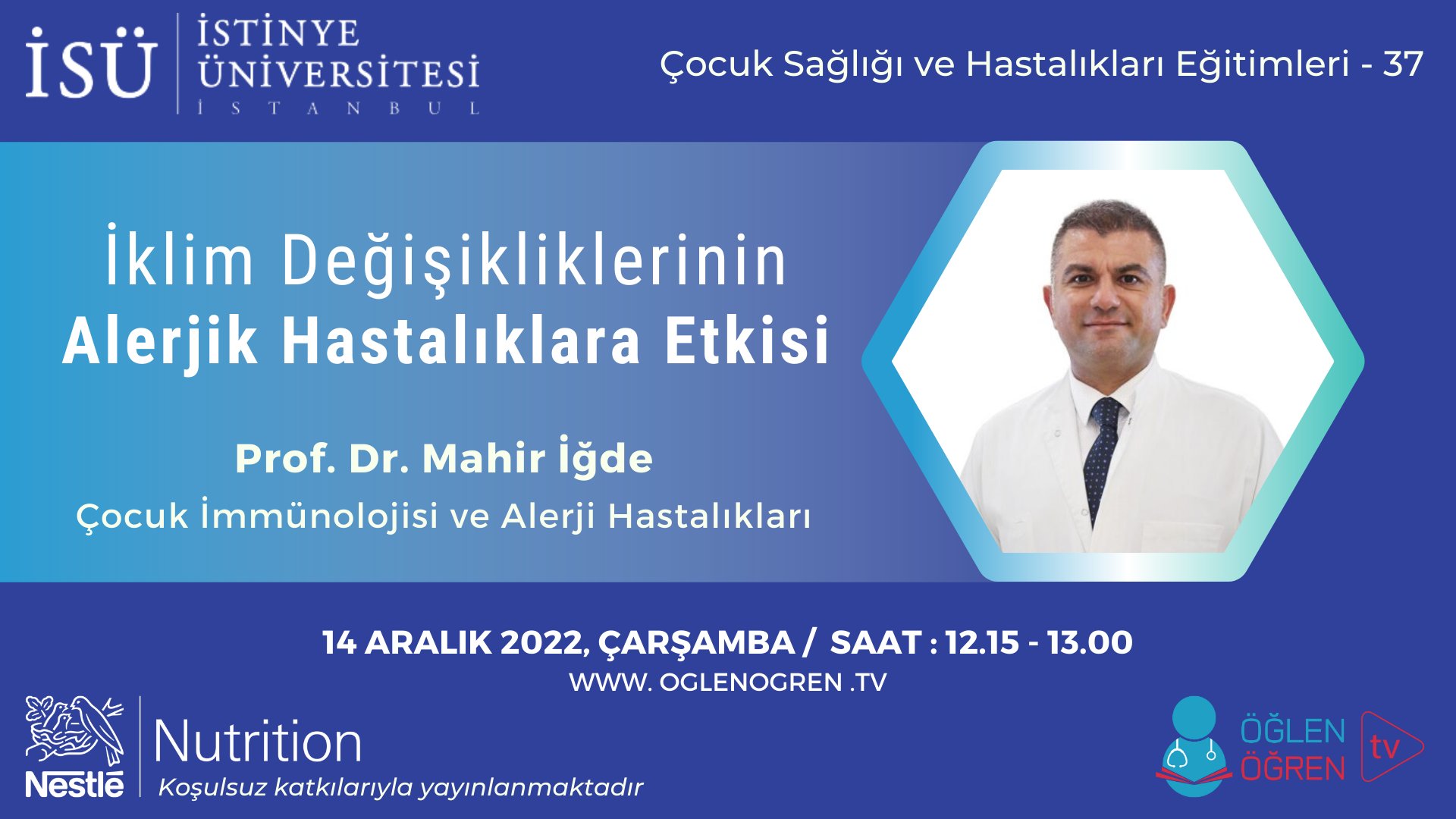 İSÜ İSTİNYE ÜNİVERSİTESİ İSTANBUL

Çocuk Sağlığı ve Hastalıkları Eğitimleri - 37

İklim Değişikliklerinin Alerjik Hastalıklara Etkisi

Prof. Dr. Mahir İğde
Çocuk İmmünolojisi ve Alerji Hastalıkları

14 ARALIK 2022, ÇARŞAMBA / SAAT : 12.15 - 13.00
WWW. OGLENOGREN .TV

Nestlé Nutrition
Koşulsuz katkılarıyla yayınlanmaktadır

ÖĞLEN ÖĞREN tv